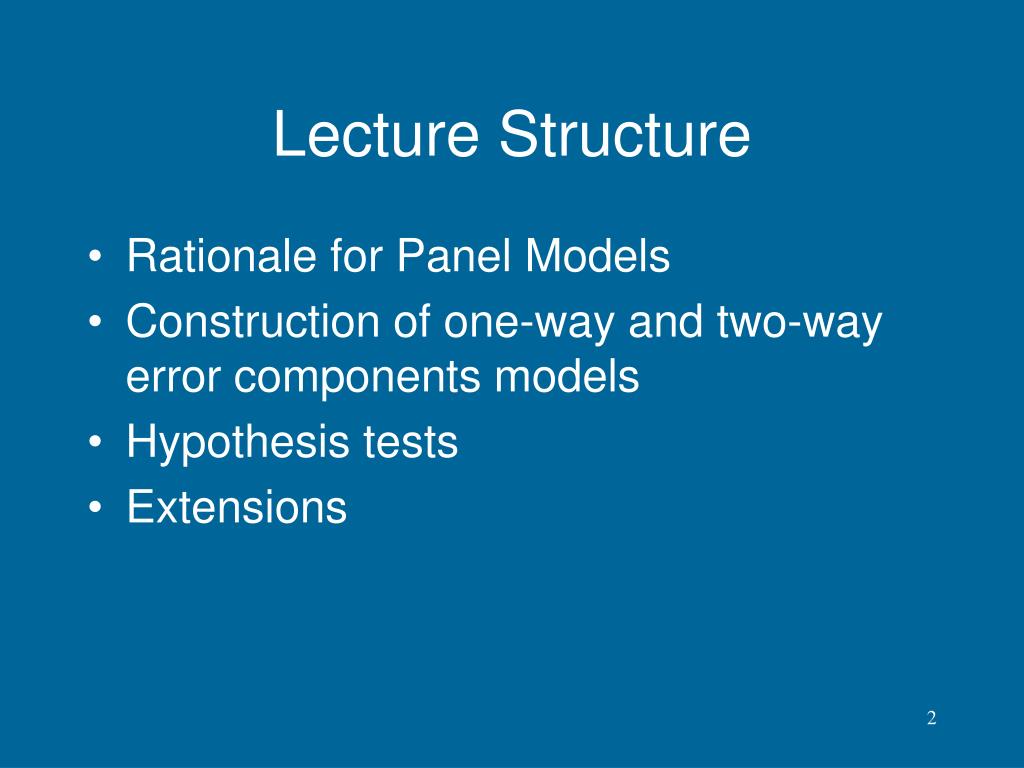 Lecture Structure

• Rationale for Panel Models
• Construction of one-way and two-way error components models
• Hypothesis tests
• Extensions

2